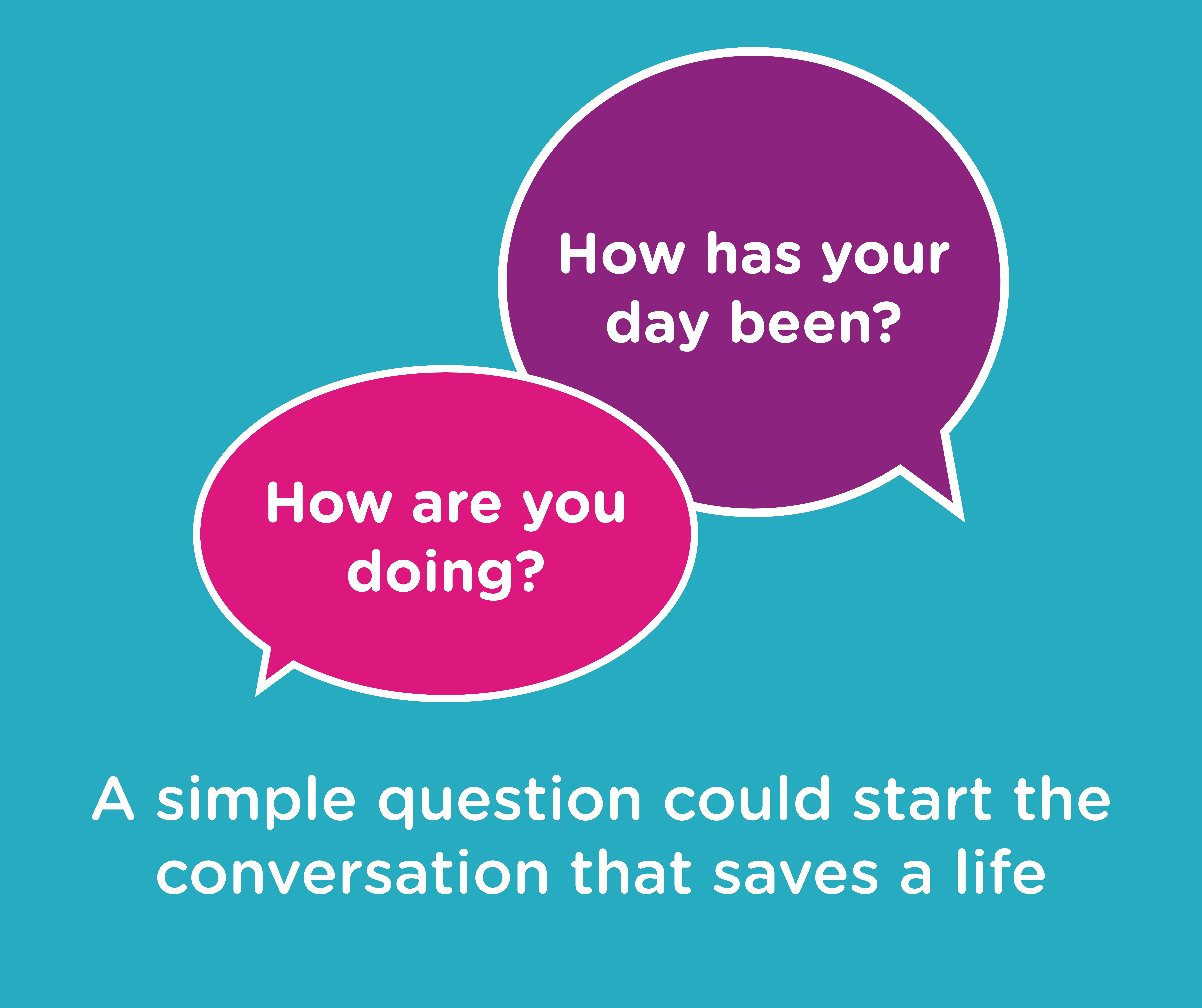 How has your day been?

How are you doing?

A simple question could start the conversation that saves a life